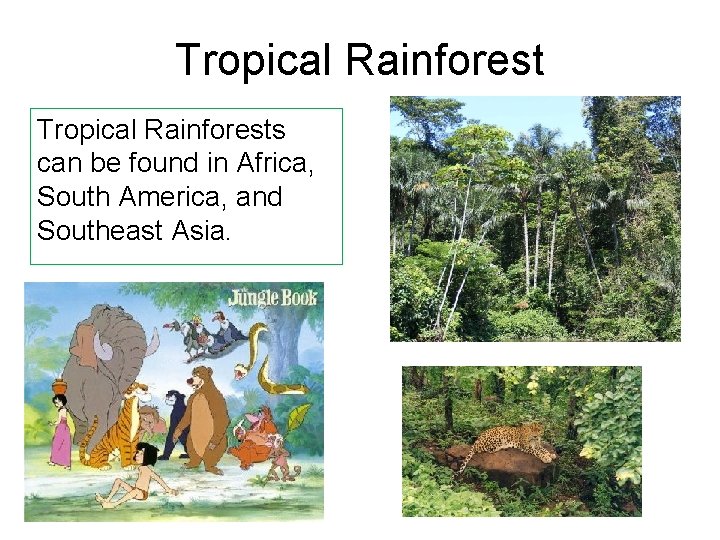 Tropical Rainforest

Tropical Rainforests can be found in Africa, South America, and Southeast Asia.

Jungle Book